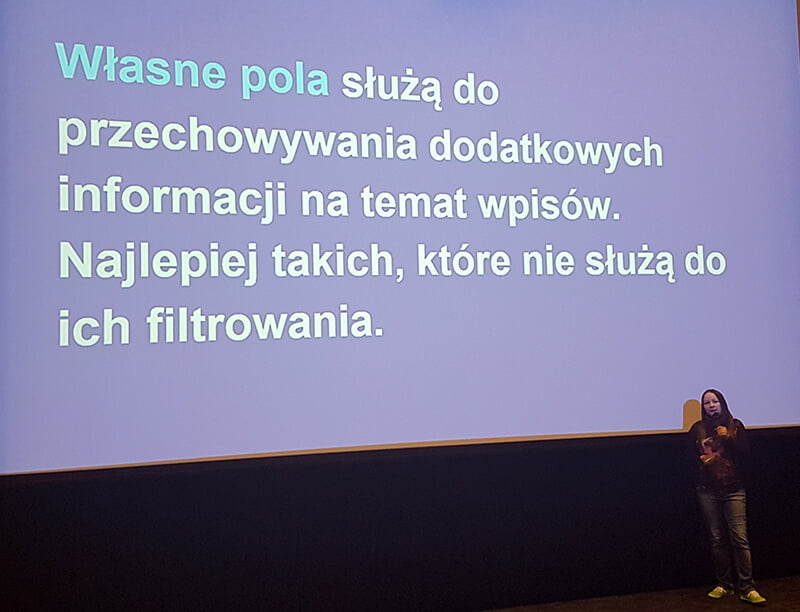 Własne pola służą do przechowywania dodatkowych informacji na temat wpisów. Najlepiej takich, które nie służą do ich filtrowania.